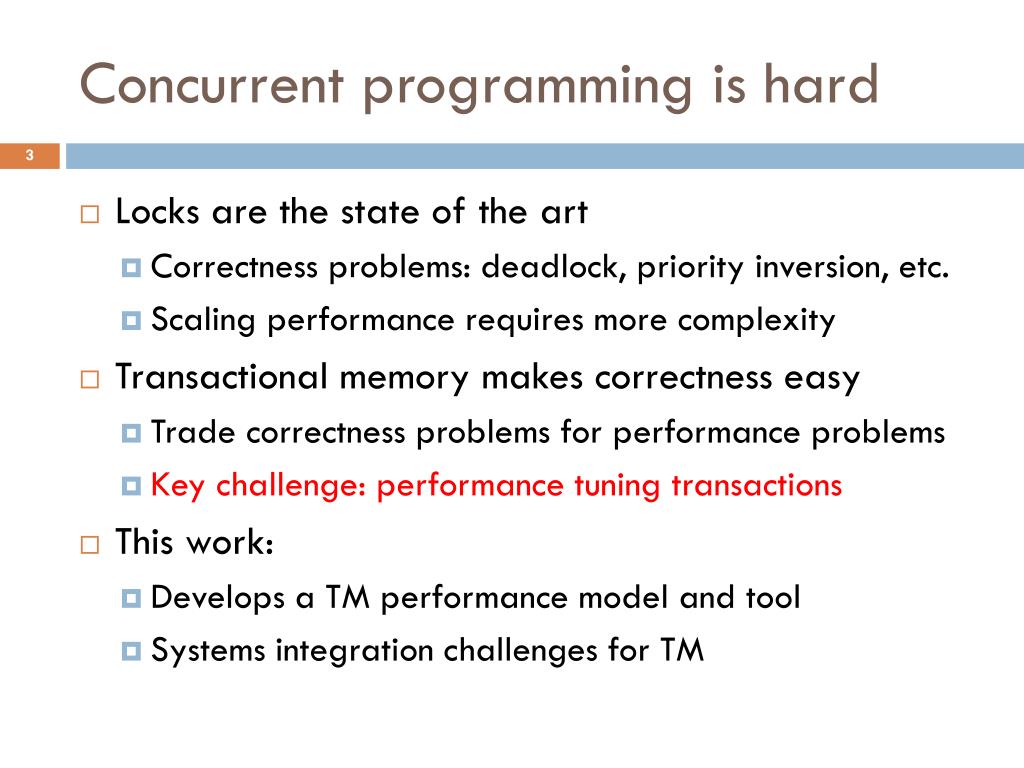 Concurrent programming is hard

3

Locks are the state of the art

Correctness problems: deadlock, priority inversion, etc.

Scaling performance requires more complexity

Transactional memory makes correctness easy

Trade correctness problems for performance problems

Key challenge: performance tuning transactions

This work:

Develops a TM performance model and tool

Systems integration challenges for TM